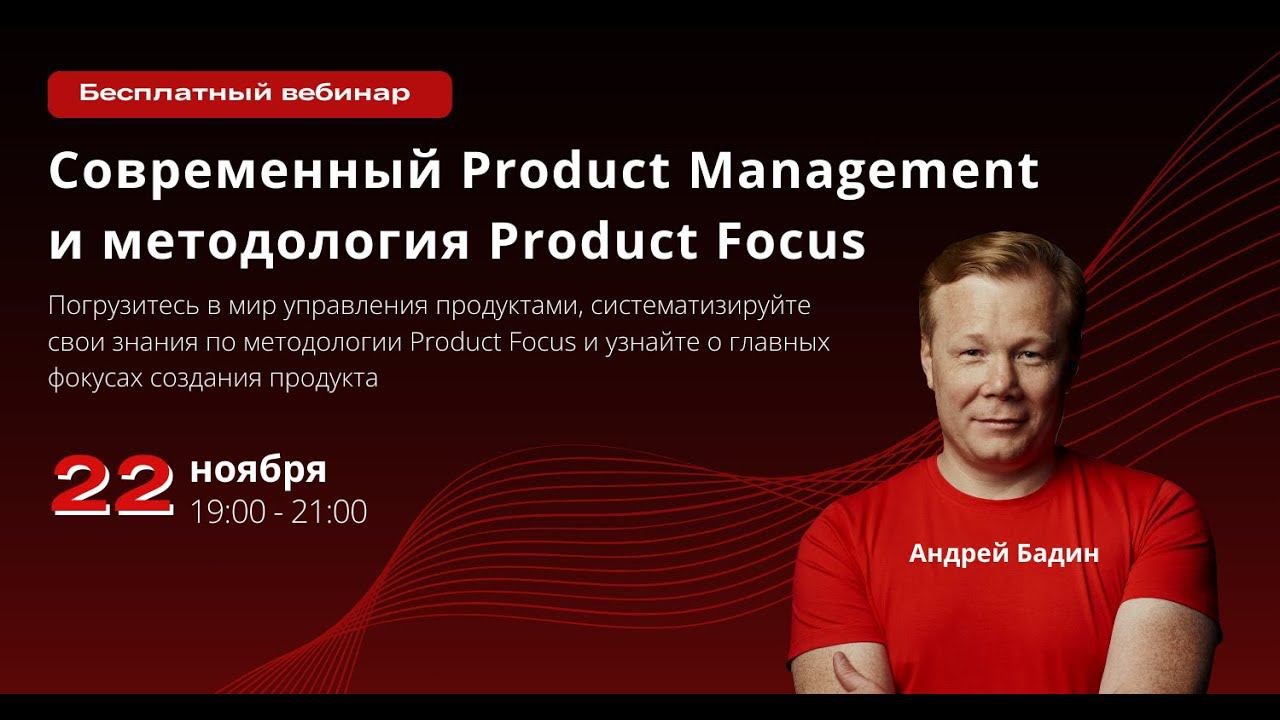 Бесплатный вебинар

Современный Product Management и методология Product Focus

Погрузитесь в мир управления продуктами, систематизируйте свои знания по методологии Product Focus и узнайте о главных фокусах создания продукта

22 ноября
19:00 - 21:00

Андрей Бадин